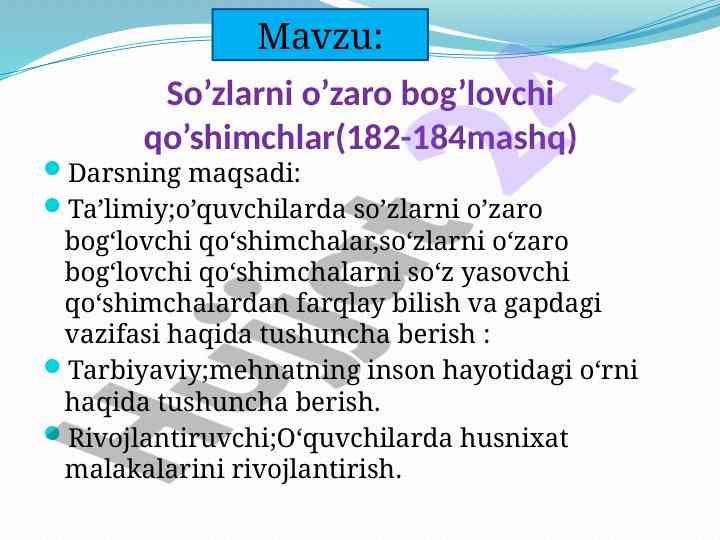 Mavzu:

So’zlarni o’zaro bog’lovchi qo’shimchlar(182-184mashq)

Darsning maqsadi:

Ta’limiy;o’quvchilarda so’zlarni o’zaro bog‘lovchi qo‘shimchalar,so‘zlarni o‘zaro bog‘lovchi qo‘shimchalarni so‘z yasovchi qo‘shimchalardan farqlay bilish va gapdagi vazifasi haqida tushuncha berish :

Tarbiyaviy;mehnatning inson hayotidagi o‘rni haqida tushuncha berish.

Rivojlantiruvchi;O‘quvchilarda husnixat malakalarini rivojlantirish.

Hujjat 24